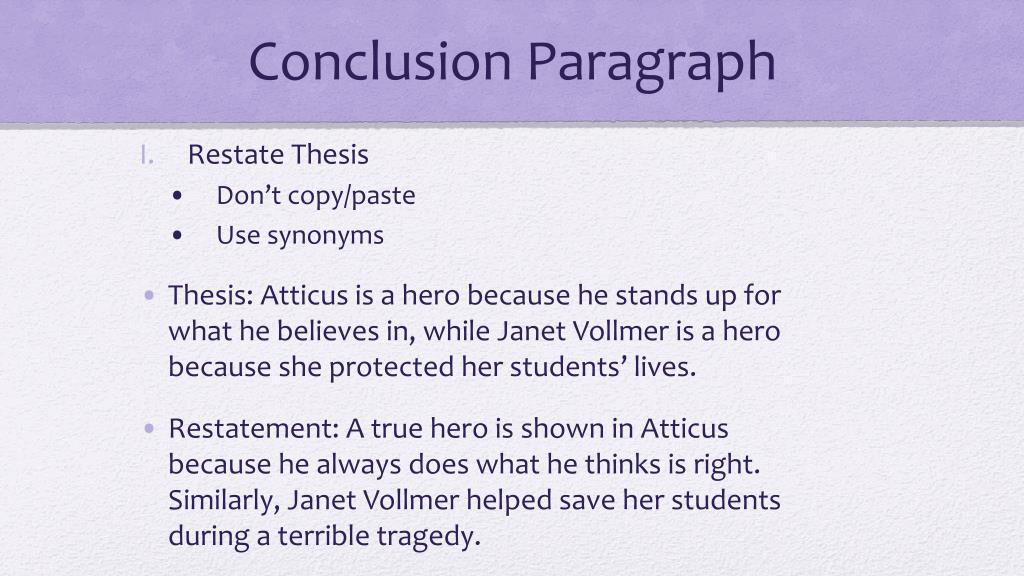 Conclusion Paragraph

I. Restate Thesis
• Don’t copy/paste
• Use synonyms

• Thesis: Atticus is a hero because he stands up for what he believes in, while Janet Vollmer is a hero because she protected her students’ lives.

• Restatement: A true hero is shown in Atticus because he always does what he thinks is right. Similarly, Janet Vollmer helped save her students during a terrible tragedy.